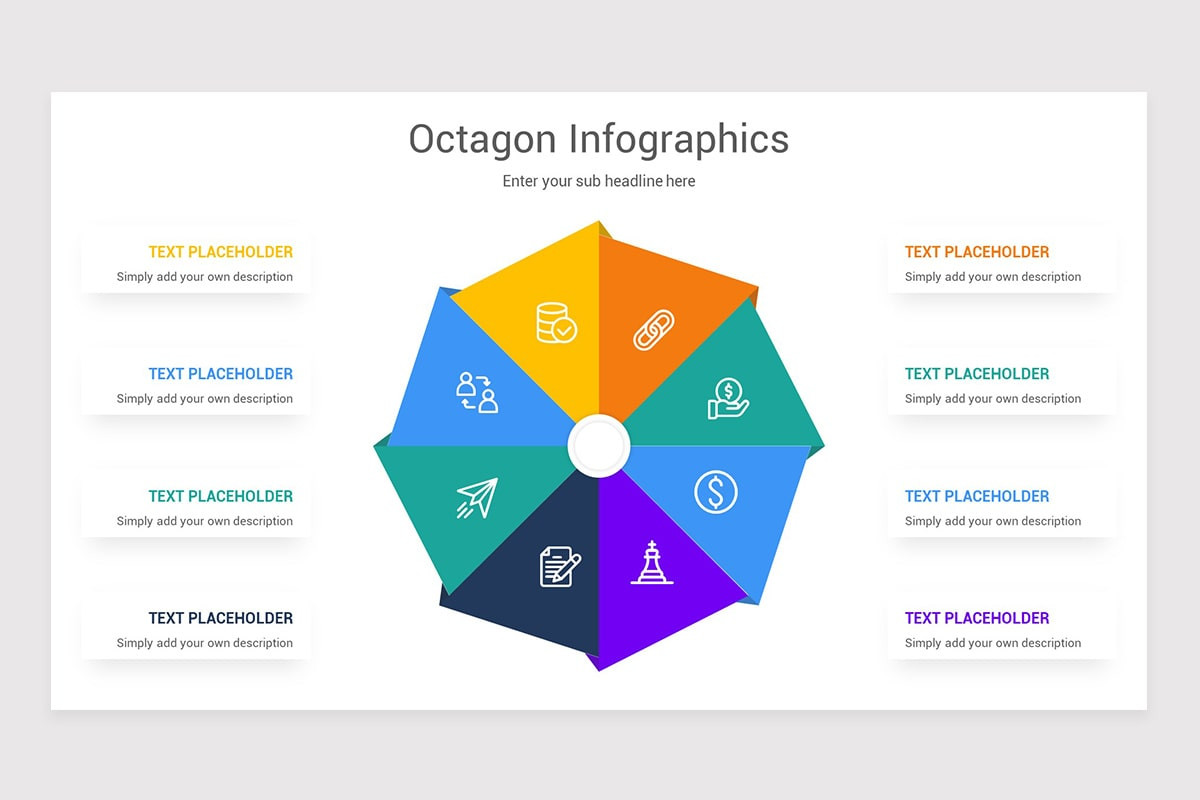 Octagon Infographics

Enter your sub headline here

TEXT PLACEHOLDER
Simply add your own description

TEXT PLACEHOLDER
Simply add your own description

TEXT PLACEHOLDER
Simply add your own description

TEXT PLACEHOLDER
Simply add your own description

TEXT PLACEHOLDER
Simply add your own description

TEXT PLACEHOLDER
Simply add your own description

TEXT PLACEHOLDER
Simply add your own description

TEXT PLACEHOLDER
Simply add your own description